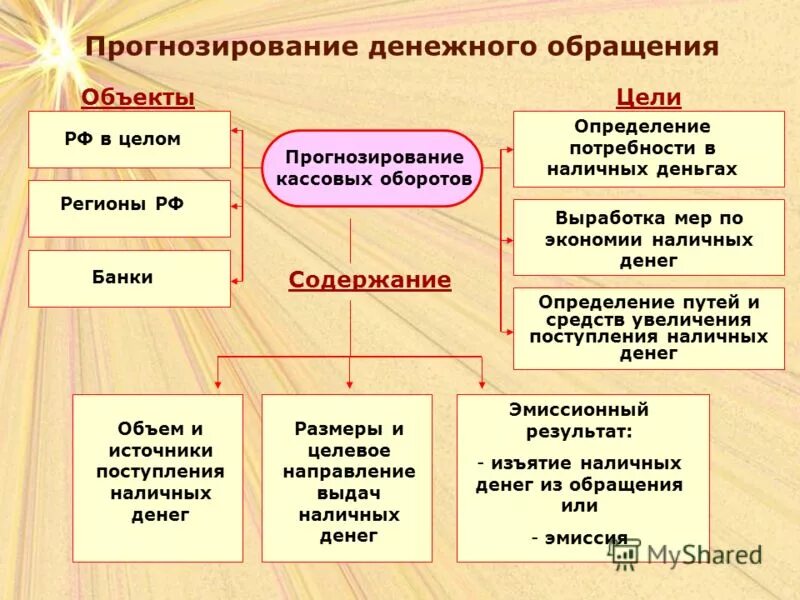 Прогнозирование денежного обращения

Объекты

РФ в целом

Регионы РФ

Банки

Прогнозирование кассовых оборотов

Цели

Определение потребности в наличных деньгах

Выработка мер по экономии наличных денег

Определение путей и средств увеличения поступления наличных денег

Содержание

Объем и источники поступления наличных денег

Размеры и целевое направление выдач наличных денег

Эмиссионный результат:
- изъятие наличных денег из обращения или
- эмиссия

MyShared